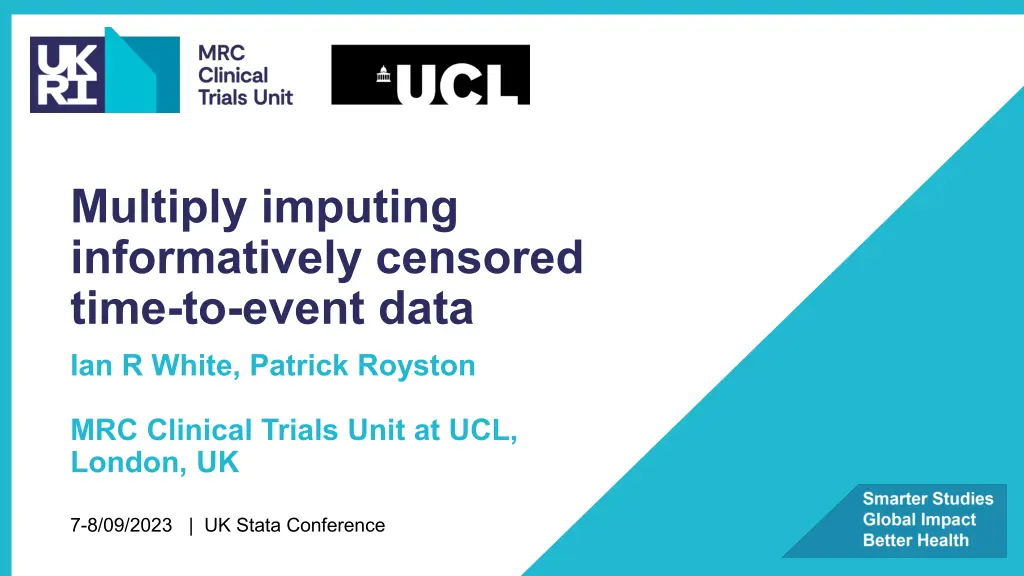 UK RI

MRC Clinical Trials Unit

UCL

Multiply imputing informatively censored time-to-event data

Ian R White, Patrick Royston

MRC Clinical Trials Unit at UCL, London, UK

7-8/09/2023 | UK Stata Conference

Smarter Studies
Global Impact
Better Health